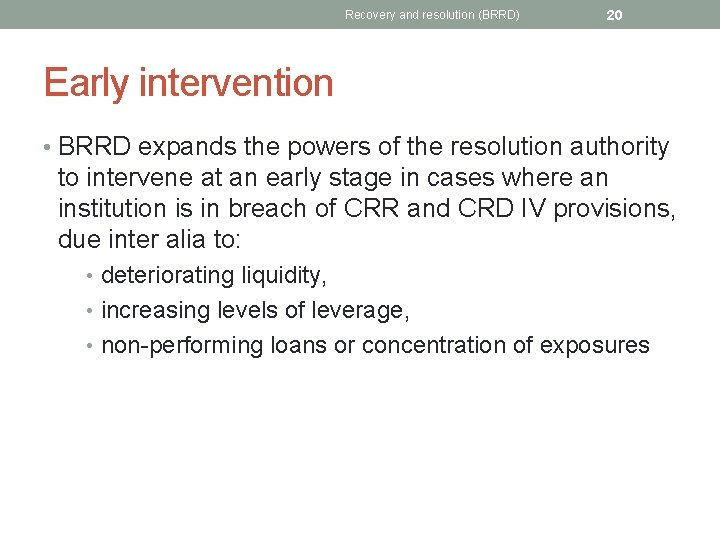 Recovery and resolution (BRRD) 20

Early intervention

• BRRD expands the powers of the resolution authority to intervene at an early stage in cases where an institution is in breach of CRR and CRD IV provisions, due inter alia to:
• deteriorating liquidity,
• increasing levels of leverage,
• non-performing loans or concentration of exposures